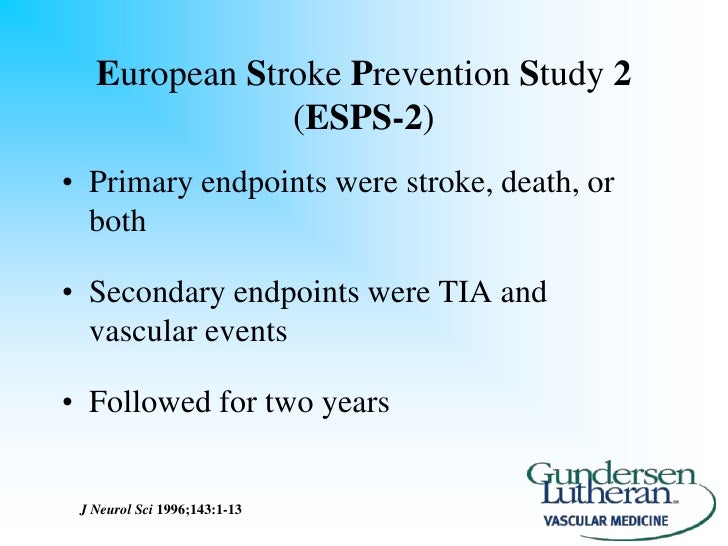 European Stroke Prevention Study 2 (ESPS-2)

• Primary endpoints were stroke, death, or both

• Secondary endpoints were TIA and vascular events

• Followed for two years

J Neurol Sci 1996;143:1-13

Gundersen Lutheran
VASCULAR MEDICINE